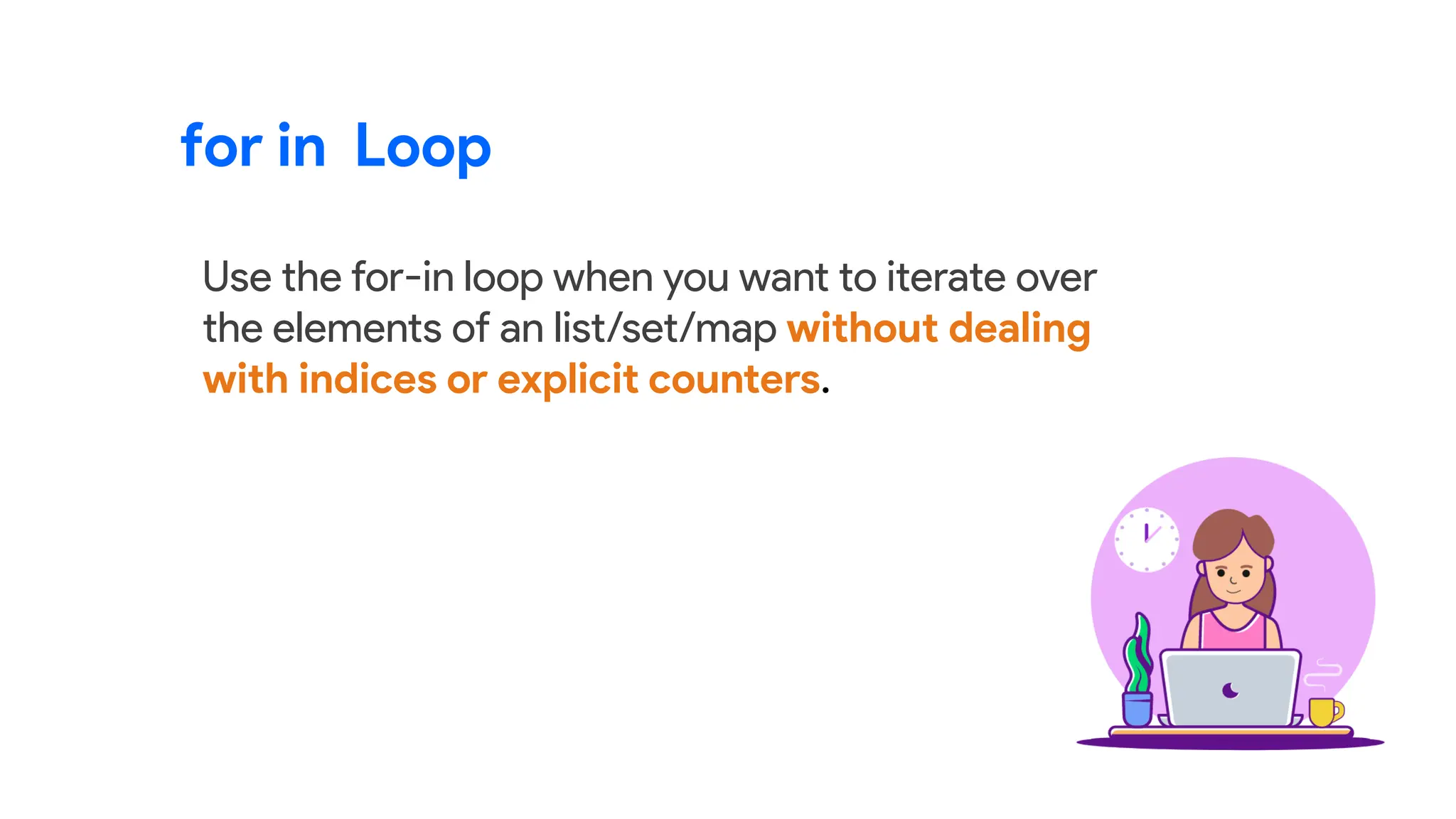 for in  Loop

Use the for-in loop when you want to iterate over the elements of an list/set/map without dealing with indices or explicit counters.